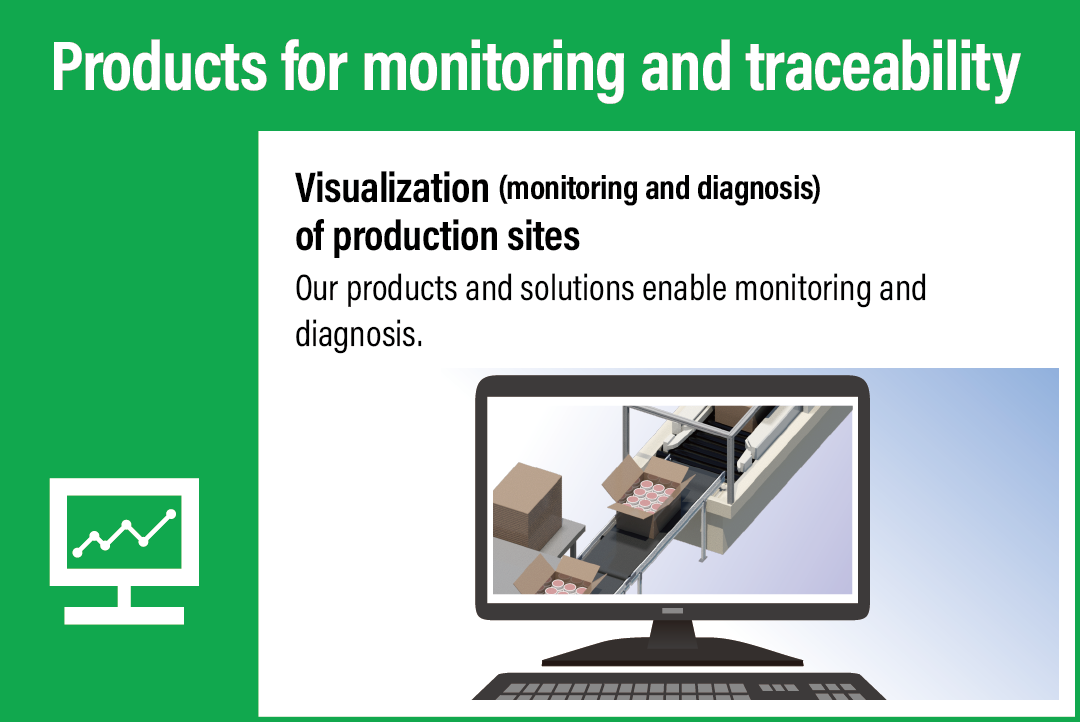 Products for monitoring and traceability

Visualization (monitoring and diagnosis) of production sites

Our products and solutions enable monitoring and diagnosis.